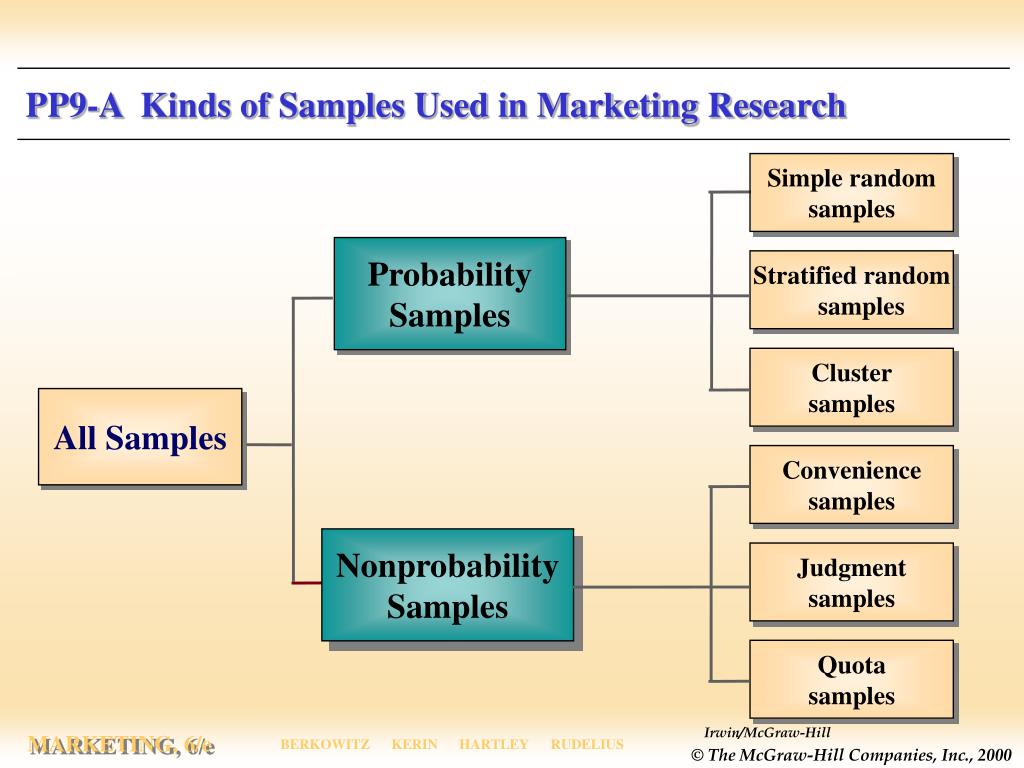 PP9-A Kinds of Samples Used in Marketing Research

All Samples

Probability Samples

Nonprobability Samples

Simple random samples

Stratified random samples

Cluster samples

Convenience samples

Judgment samples

Quota samples

MARKETING, 6/e

BERKOWITZ KERIN HARTLEY RUDELIUS

Irwin/McGraw-Hill
© The McGraw-Hill Companies, Inc., 2000